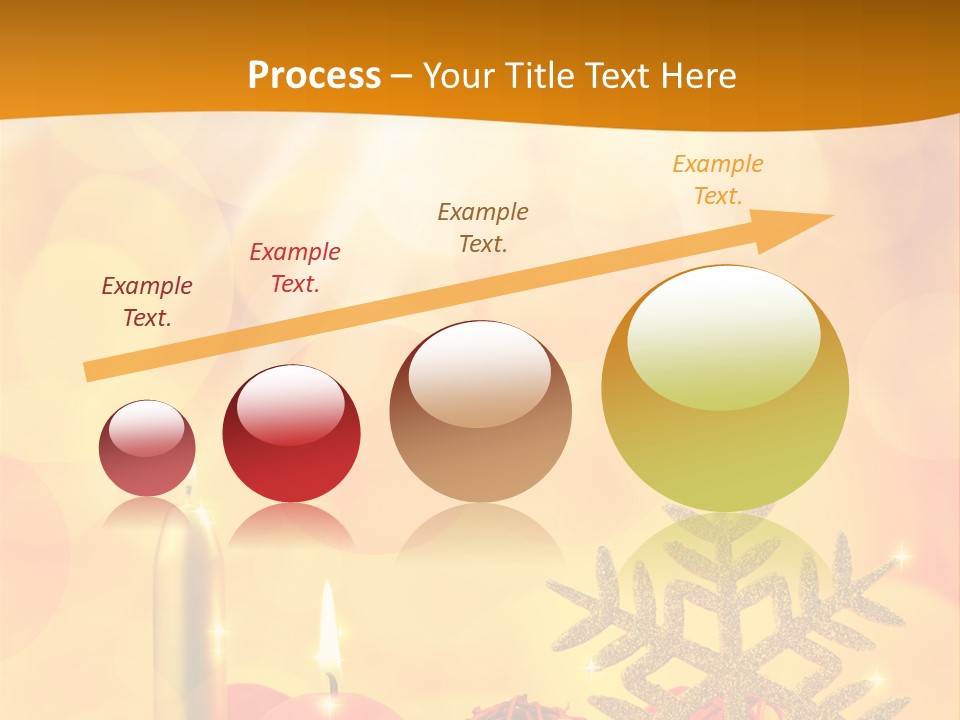 Process – Your Title Text Here

Example Text.

Example Text.

Example Text.

Example Text.